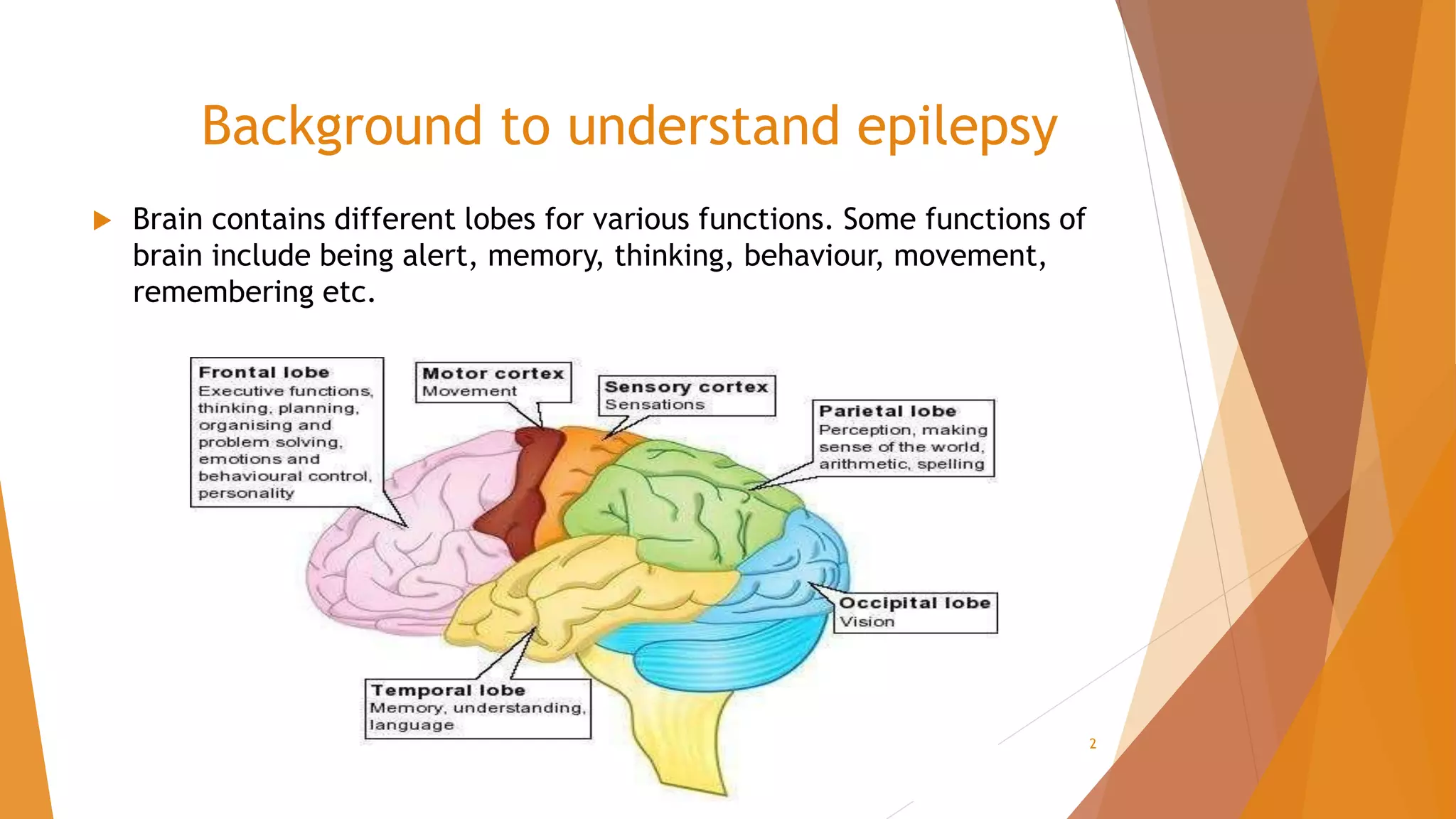 Background to understand epilepsy

Brain contains different lobes for various functions. Some functions of brain include being alert, memory, thinking, behaviour, movement, remembering etc.

Frontal lobe
Executive functions, thinking, planning, organising and problem solving, emotions and behavioural control, personality

Motor cortex
Movement

Sensory cortex
Sensations

Parietal lobe
Perception, making sense of the world, arithmetic, spelling

Occipital lobe
Vision

Temporal lobe
Memory, understanding, language

2